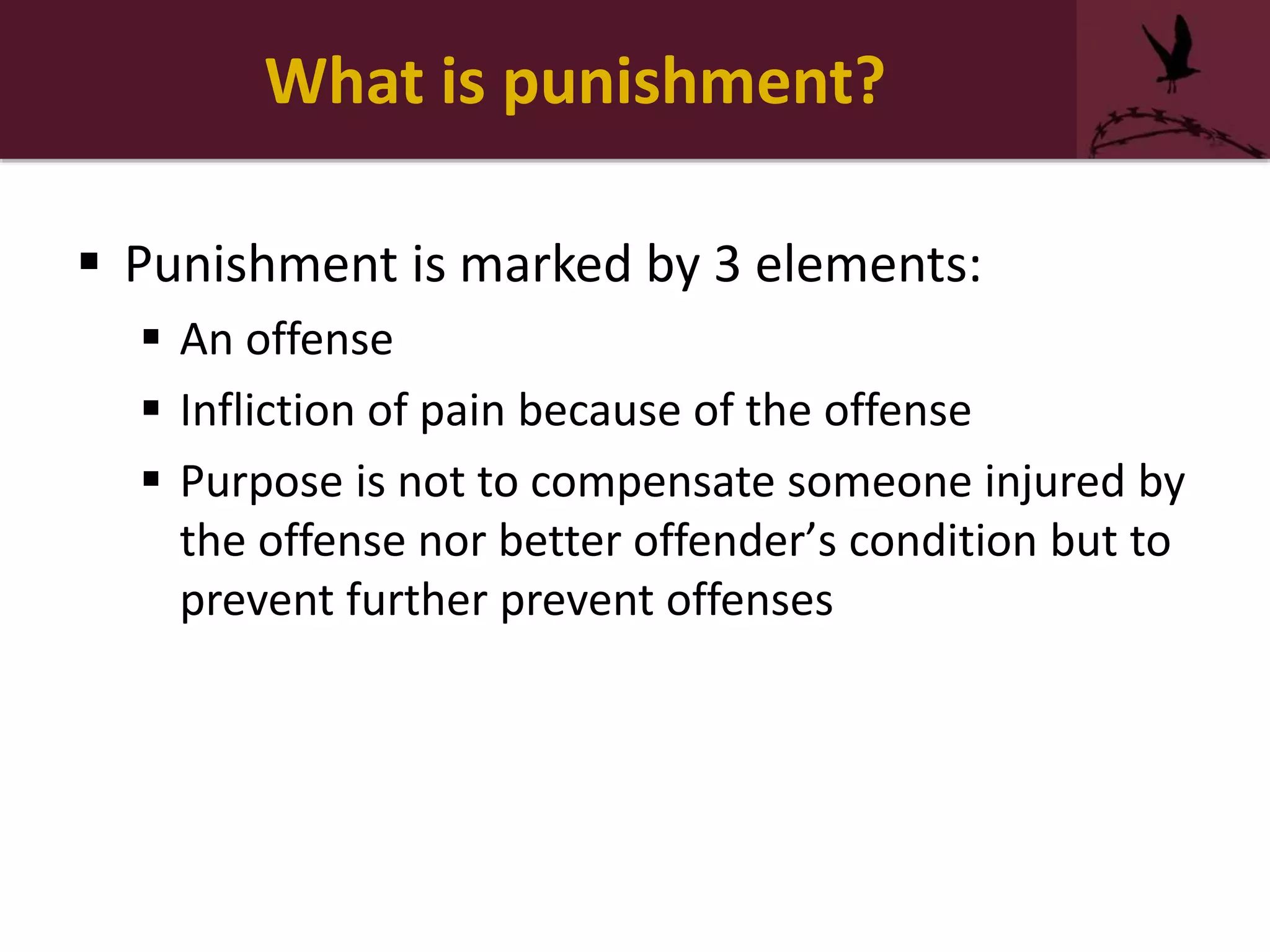 What is punishment?

▪ Punishment is marked by 3 elements:
  ▪ An offense
  ▪ Infliction of pain because of the offense
  ▪ Purpose is not to compensate someone injured by the offense nor better offender’s condition but to prevent further prevent offenses